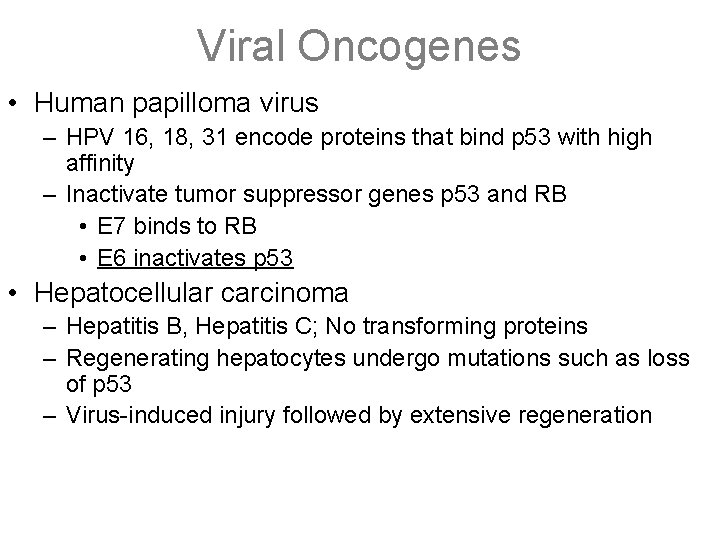 Viral Oncogenes

• Human papilloma virus
– HPV 16, 18, 31 encode proteins that bind p53 with high affinity
– Inactivate tumor suppressor genes p53 and RB
• E7 binds to RB
• E6 inactivates p53

• Hepatocellular carcinoma
– Hepatitis B, Hepatitis C; No transforming proteins
– Regenerating hepatocytes undergo mutations such as loss of p53
– Virus-induced injury followed by extensive regeneration